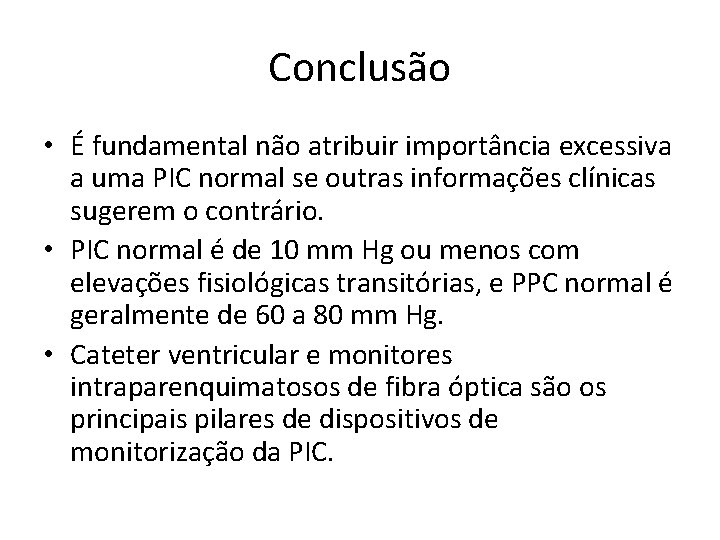 Conclusão

• É fundamental não atribuir importância excessiva a uma PIC normal se outras informações clínicas sugerem o contrário.
• PIC normal é de 10 mm Hg ou menos com elevações fisiológicas transitórias, e PPC normal é geralmente de 60 a 80 mm Hg.
• Cateter ventricular e monitores intraparenquimatosos de fibra óptica são os principais pilares de dispositivos de monitorização da PIC.